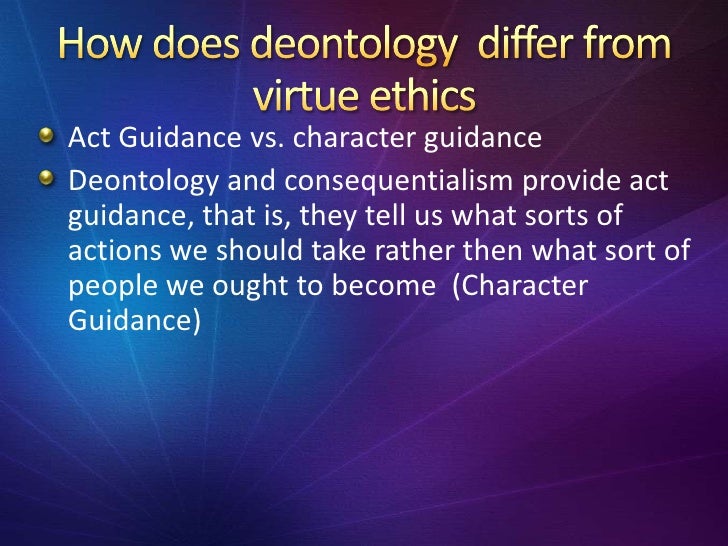 How does deontology differ from virtue ethics

Act Guidance vs. character guidance

Deontology and consequentialism provide act guidance, that is, they tell us what sorts of actions we should take rather then what sort of people we ought to become (Character Guidance)